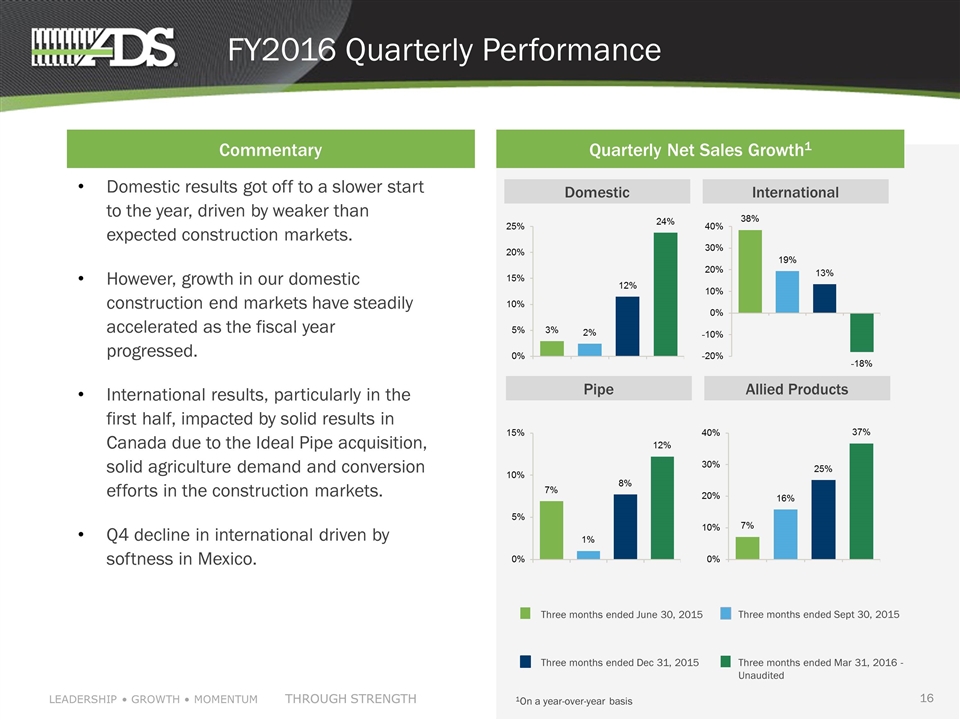 ADS

FY2016 Quarterly Performance

Commentary

• Domestic results got off to a slower start to the year, driven by weaker than expected construction markets.

• However, growth in our domestic construction end markets have steadily accelerated as the fiscal year progressed.

• International results, particularly in the first half, impacted by solid results in Canada due to the Ideal Pipe acquisition, solid agriculture demand and conversion efforts in the construction markets.

• Q4 decline in international driven by softness in Mexico.

Quarterly Net Sales Growth$^1$

Domestic

25%
20%
15%
10%
5%
0%

3% 2% 12% 24%

International

40%
30%
20%
10%
0%
-10%
-20%

38% 19% 13% -18%

Pipe

15%
10%
5%
0%

7% 1% 8% 12%

Allied Products

40%
30%
20%
10%
0%

7% 16% 25% 37%

Three months ended June 30, 2015
Three months ended Sept 30, 2015
Three months ended Dec 31, 2015
Three months ended Mar 31, 2016 - Unaudited

LEADERSHIP • GROWTH • MOMENTUM THROUGH STRENGTH

$^1$On a year-over-year basis

16